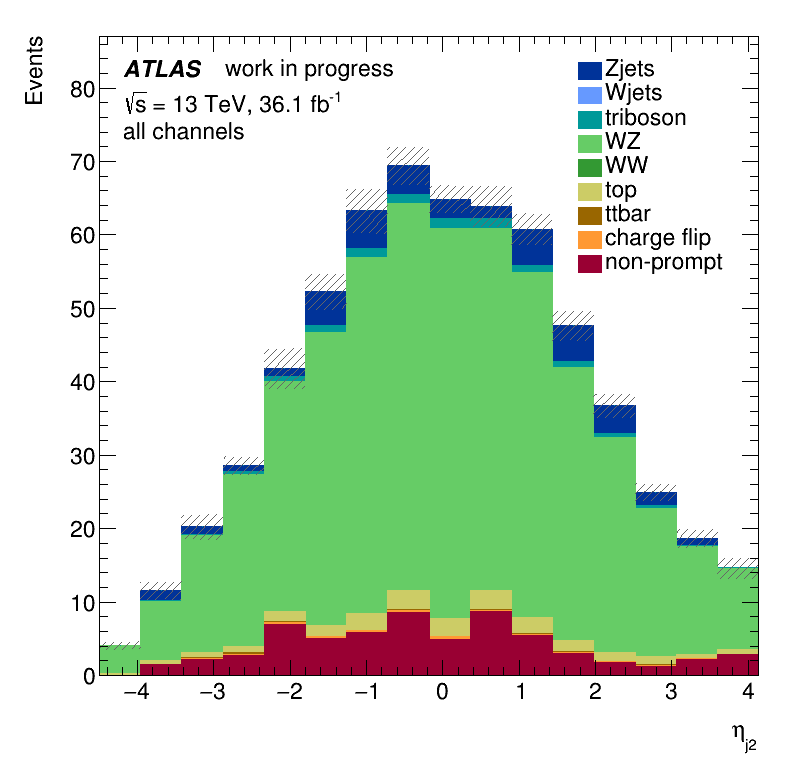 Events

ATLAS work in progress
$\sqrt{s}$ = 13 TeV, 36.1 fb$^{-1}$
all channels

Zjets
Wjets
triboson
WZ
WW
top
ttbar
charge flip
non-prompt

80
70
60
50
40
30
20
10
0

−4 −3 −2 −1 0 1 2 3 4

$\eta_{j2}$